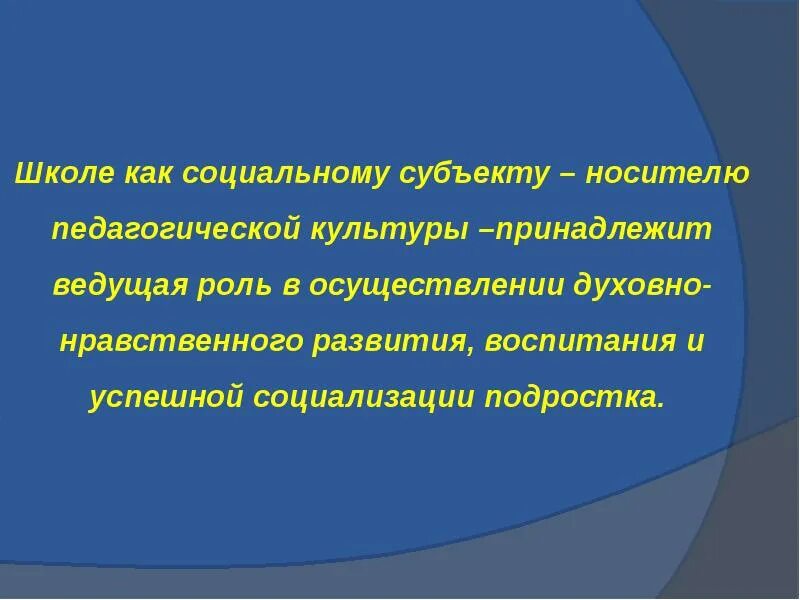 Школе как социальному субъекту – носителю педагогической культуры –принадлежит ведущая роль в осуществлении духовно-нравственного развития, воспитания и успешной социализации подростка.